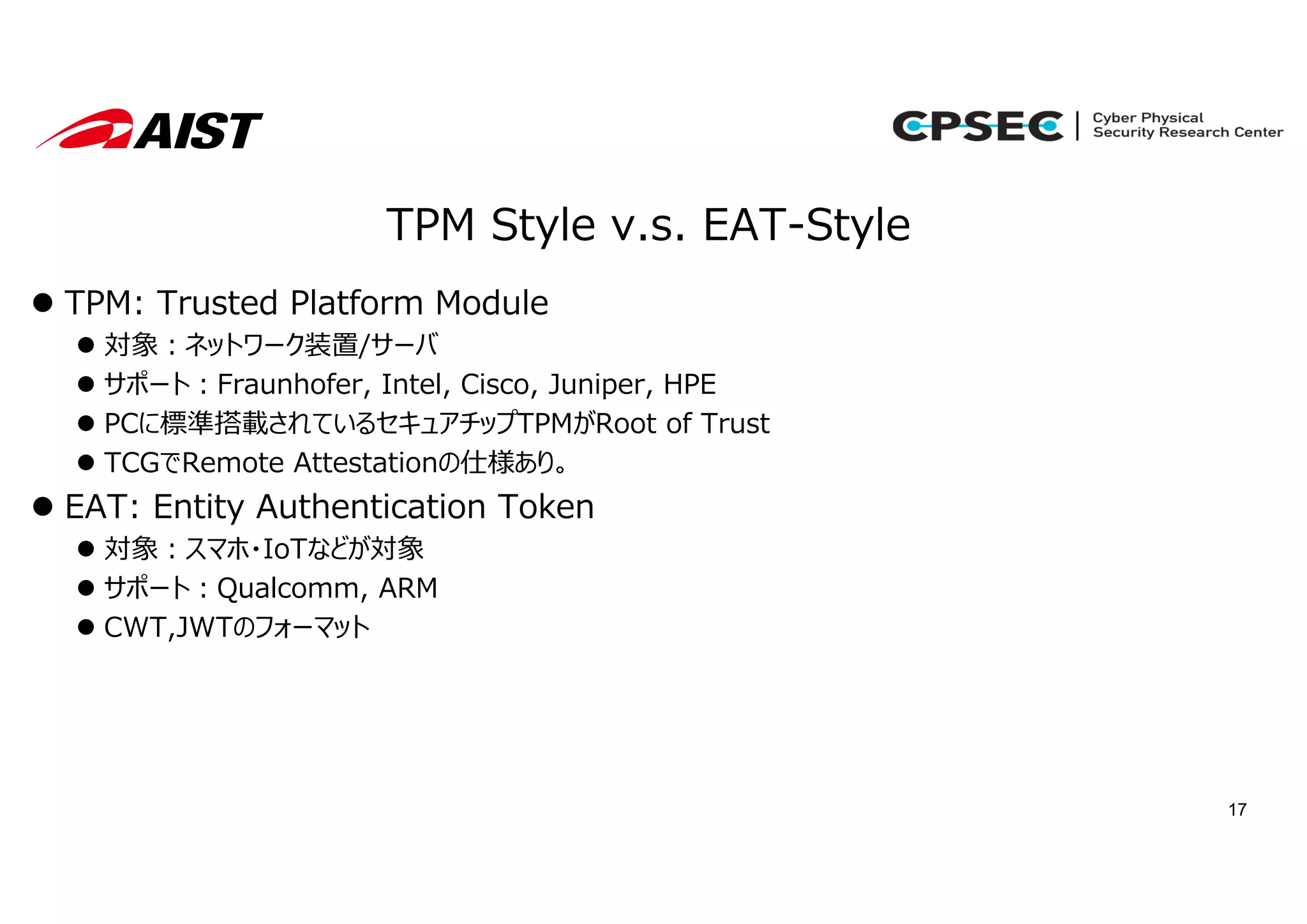 AIST

CPSEC | Cyber Physical Security Research Center

TPM Style v.s. EAT-Style

● TPM: Trusted Platform Module
● 対象：ネットワーク装置/サーバ
● サポート：Fraunhofer, Intel, Cisco, Juniper, HPE
● PCに標準搭載されているセキュアチップTPMがRoot of Trust
● TCGでRemote Attestationの仕様あり。
● EAT: Entity Authentication Token
● 対象：スマホ・IoTなどが対象
● サポート：Qualcomm, ARM
● CWT,JWTのフォーマット

17